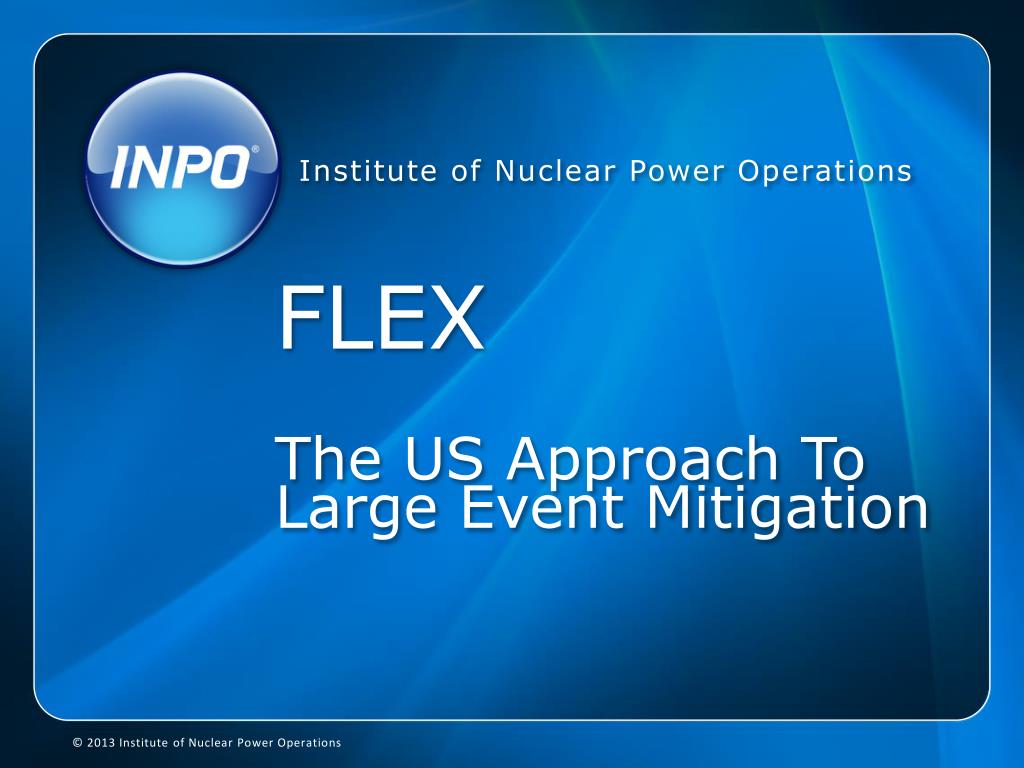 INPO®

Institute of Nuclear Power Operations

FLEX

The US Approach To Large Event Mitigation

© 2013 Institute of Nuclear Power Operations